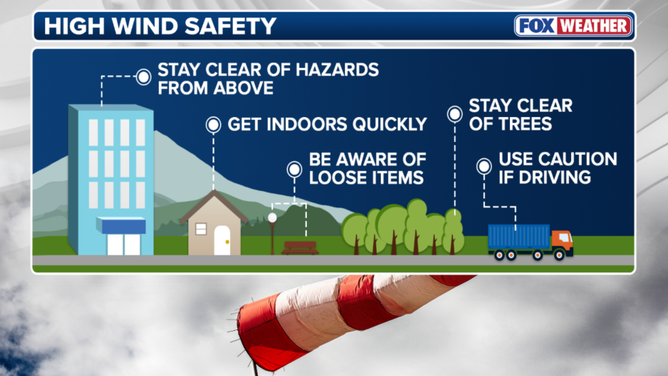 HIGH WIND SAFETY

FOX WEATHER

STAY CLEAR OF HAZARDS FROM ABOVE

GET INDOORS QUICKLY

BE AWARE OF LOOSE ITEMS

STAY CLEAR OF TREES

USE CAUTION IF DRIVING